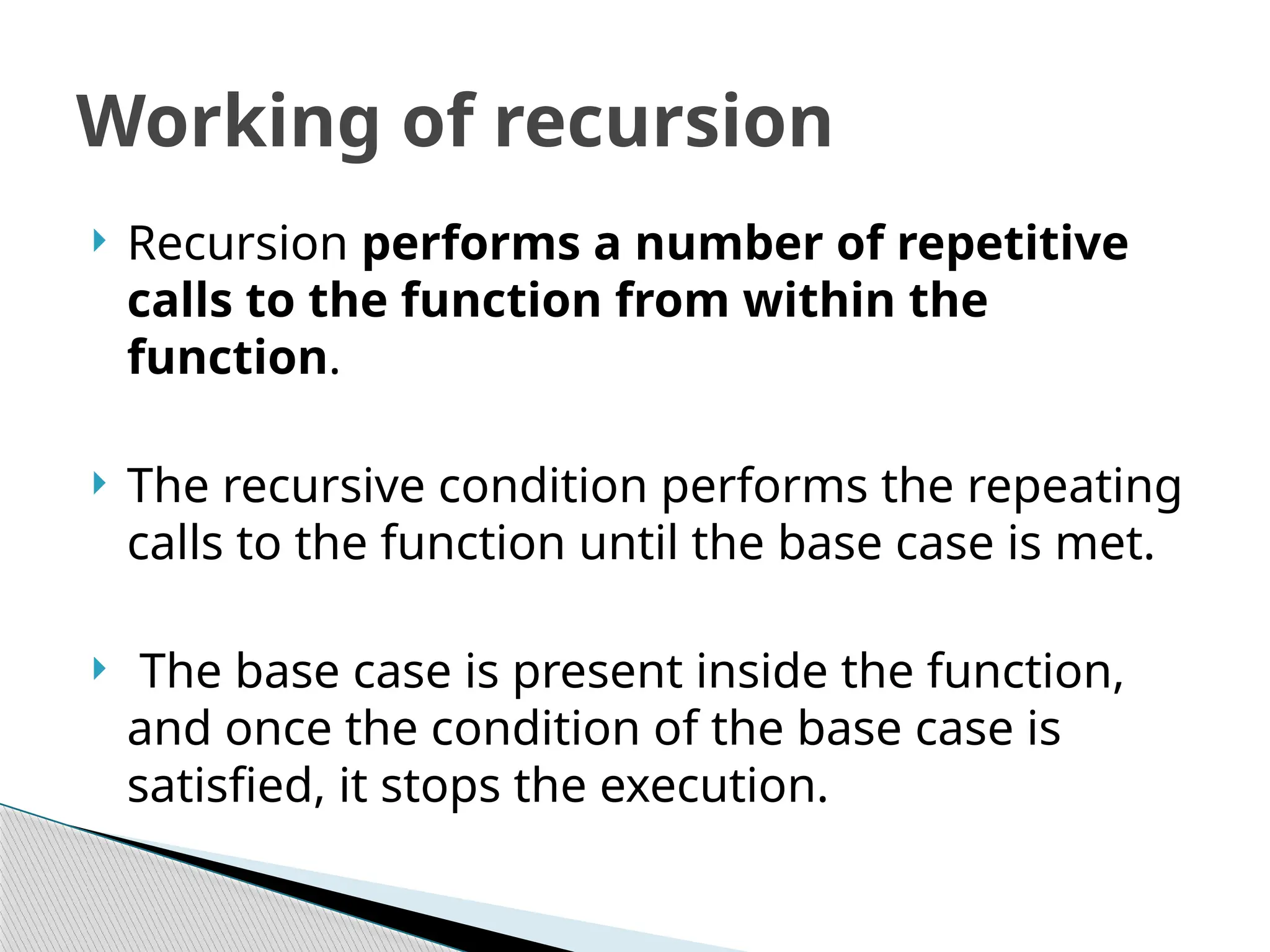 Working of recursion

Recursion performs a number of repetitive calls to the function from within the function.

The recursive condition performs the repeating calls to the function until the base case is met.

The base case is present inside the function, and once the condition of the base case is satisfied, it stops the execution.